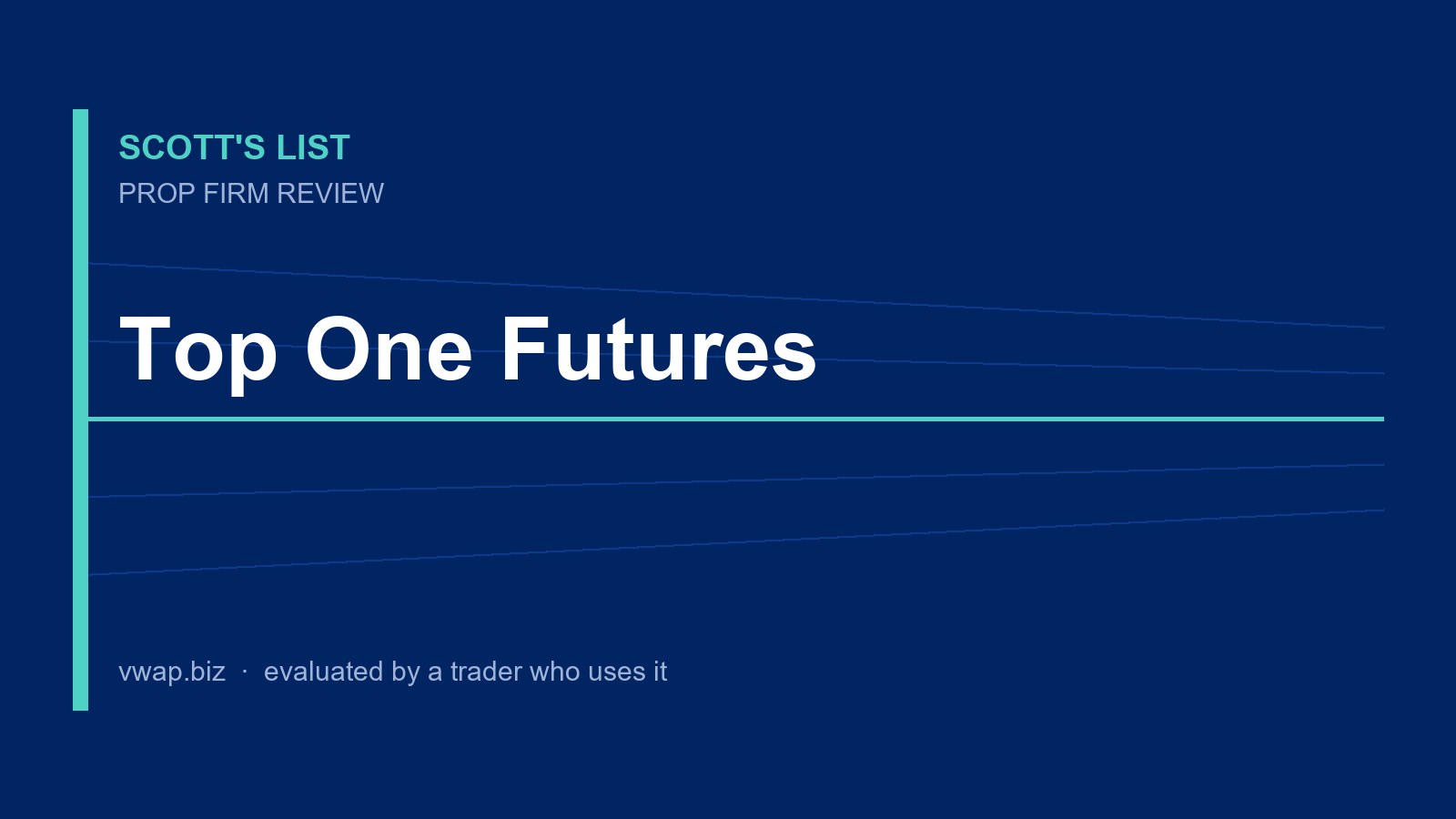 SCOTT'S LIST
PROP FIRM REVIEW

Top One Futures

vwap.biz · evaluated by a trader who uses it